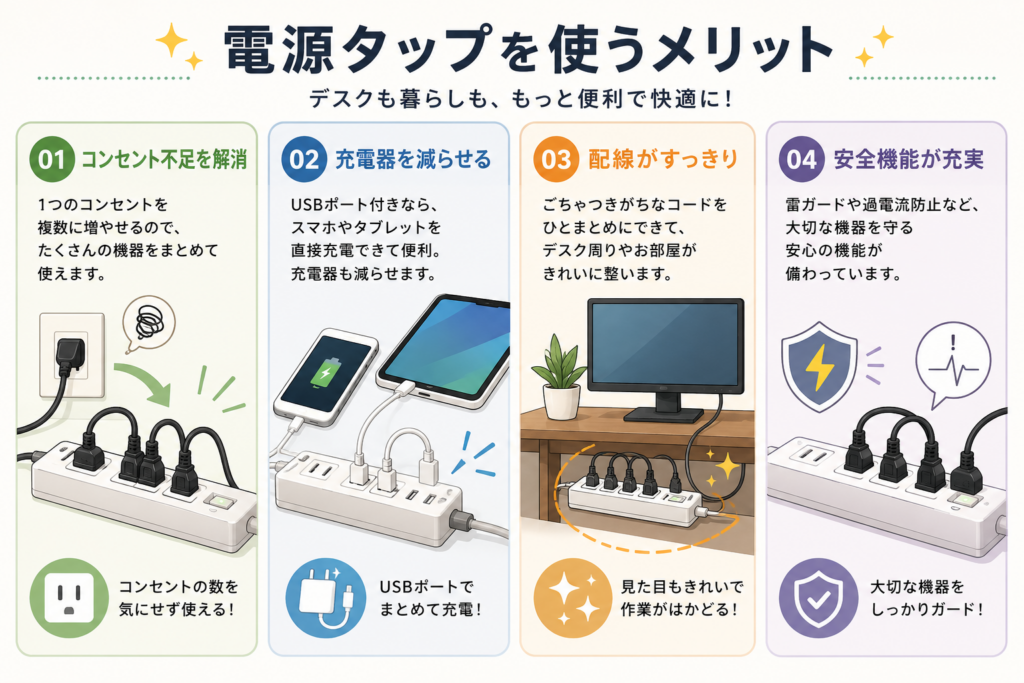 電源タップを使うメリット

デスクも暮らしも、もっと便利で快適に！

01 コンセント不足を解消

1つのコンセントを複数に増やせるので、たくさんの機器をまとめて使えます。

コンセントの数を気にせず使える！

02 充電器を減らせる

USBポート付きなら、スマホやタブレットを直接充電できて便利。充電器も減らせます。

USBポートでまとめて充電！

03 配線がすっきり

ごちゃつきがちなコードをひとまとめにできて、デスク周りやお部屋がきれいに整います。

見た目もきれいで作業がはかどる！

04 安全機能が充実

雷ガードや過電流防止など、大切な機器を守る安心の機能が備わっています。

大切な機器をしっかりガード！